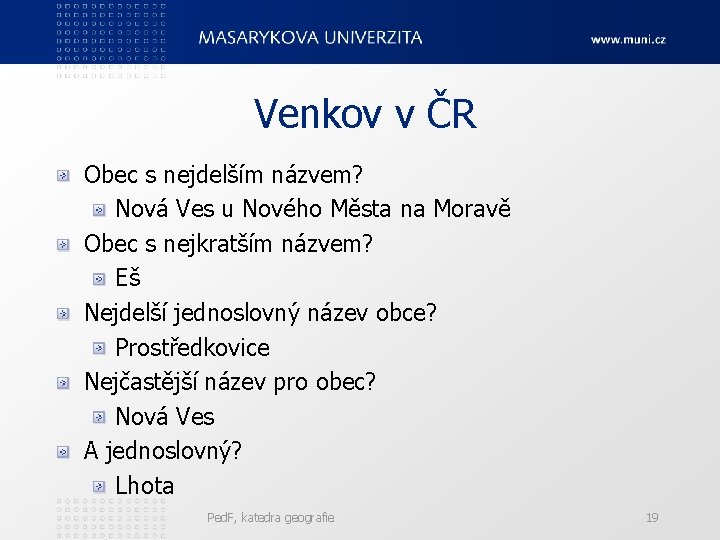 MASARYKOVA UNIVERZITA www.muni.cz

Venkov v ČR

Obec s nejdelším názvem?

Nová Ves u Nového Města na Moravě

Obec s nejkratším názvem?

Eš

Nejdelší jednoslovný název obce?

Prostředkovice

Nejčastější název pro obec?

Nová Ves

A jednoslovný?

Lhota

PedF, katedra geografie 19